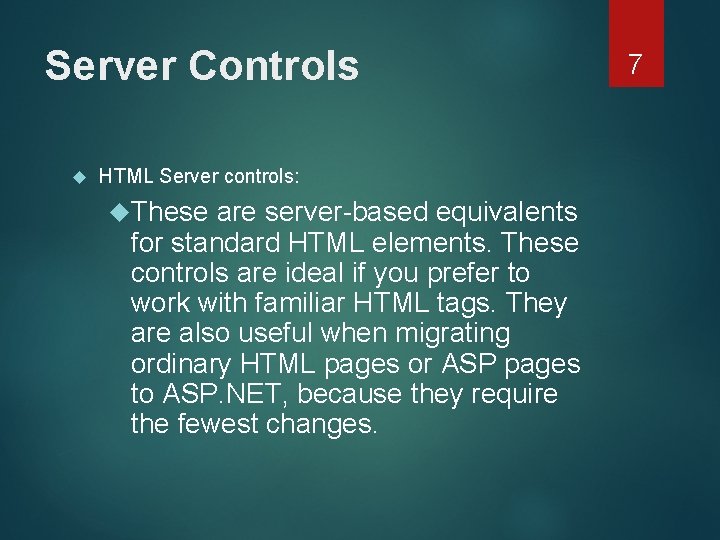 Server Controls

7

HTML Server controls:

These are server-based equivalents for standard HTML elements. These controls are ideal if you prefer to work with familiar HTML tags. They are also useful when migrating ordinary HTML pages or ASP pages to ASP.NET, because they require the fewest changes.